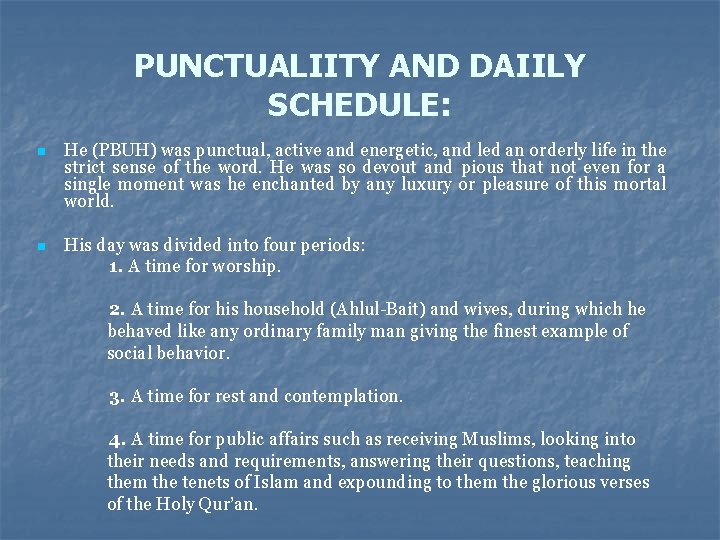 PUNCTUALIITY AND DAIILY SCHEDULE:

He (PBUH) was punctual, active and energetic, and led an orderly life in the strict sense of the word. He was so devout and pious that not even for a single moment was he enchanted by any luxury or pleasure of this mortal world.

His day was divided into four periods:

1. A time for worship.

2. A time for his household (Ahlul-Bait) and wives, during which he behaved like any ordinary family man giving the finest example of social behavior.

3. A time for rest and contemplation.

4. A time for public affairs such as receiving Muslims, looking into their needs and requirements, answering their questions, teaching them the tenets of Islam and expounding to them the glorious verses of the Holy Qur'an.